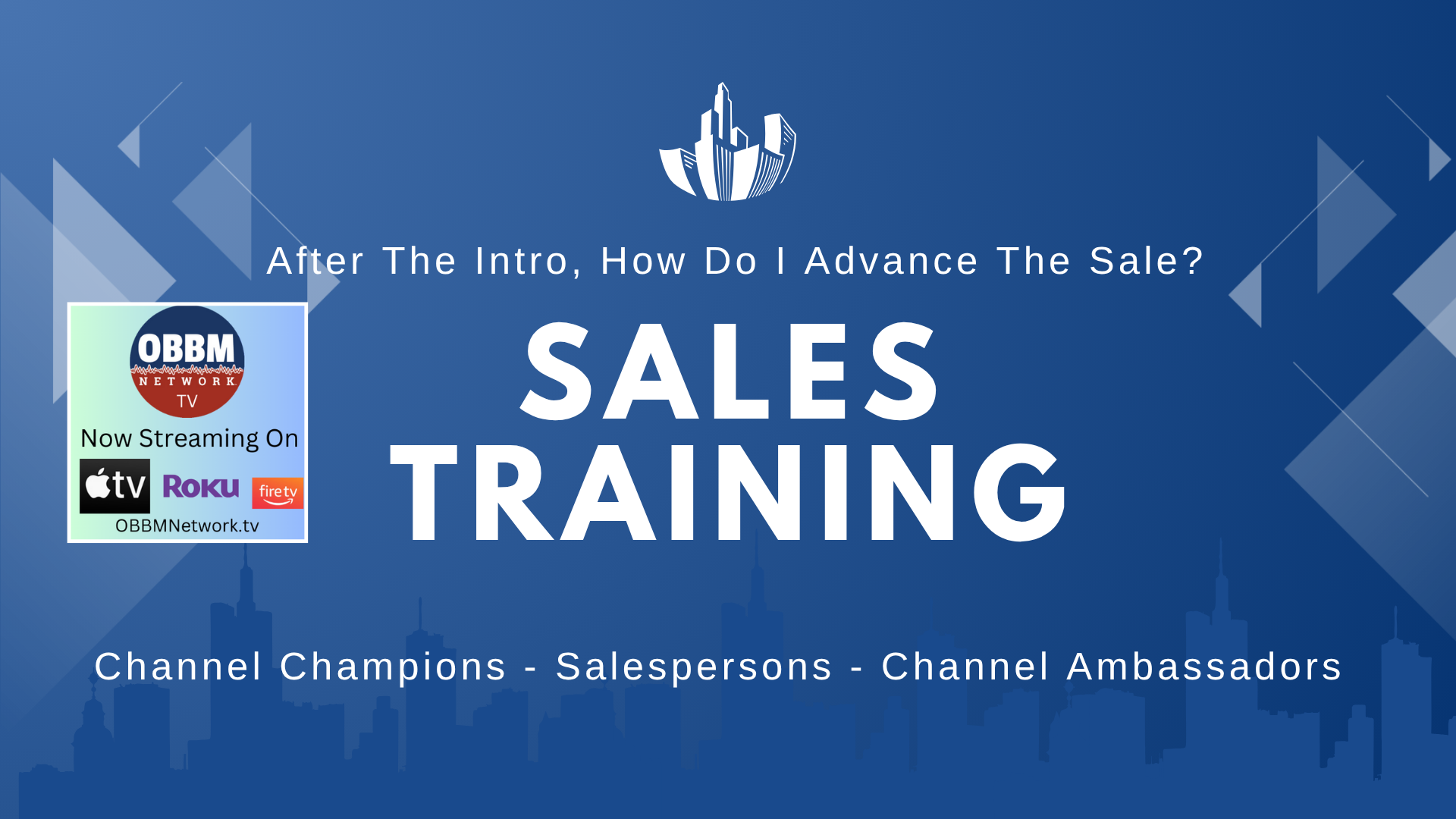 After The Intro, How Do I Advance The Sale?

OBBM
NETWORK
TV
Now Streaming On
tv Roku fire tv
OBBMNetwork.tv

SALES
TRAINING

Channel Champions - Salespersons - Channel Ambassadors